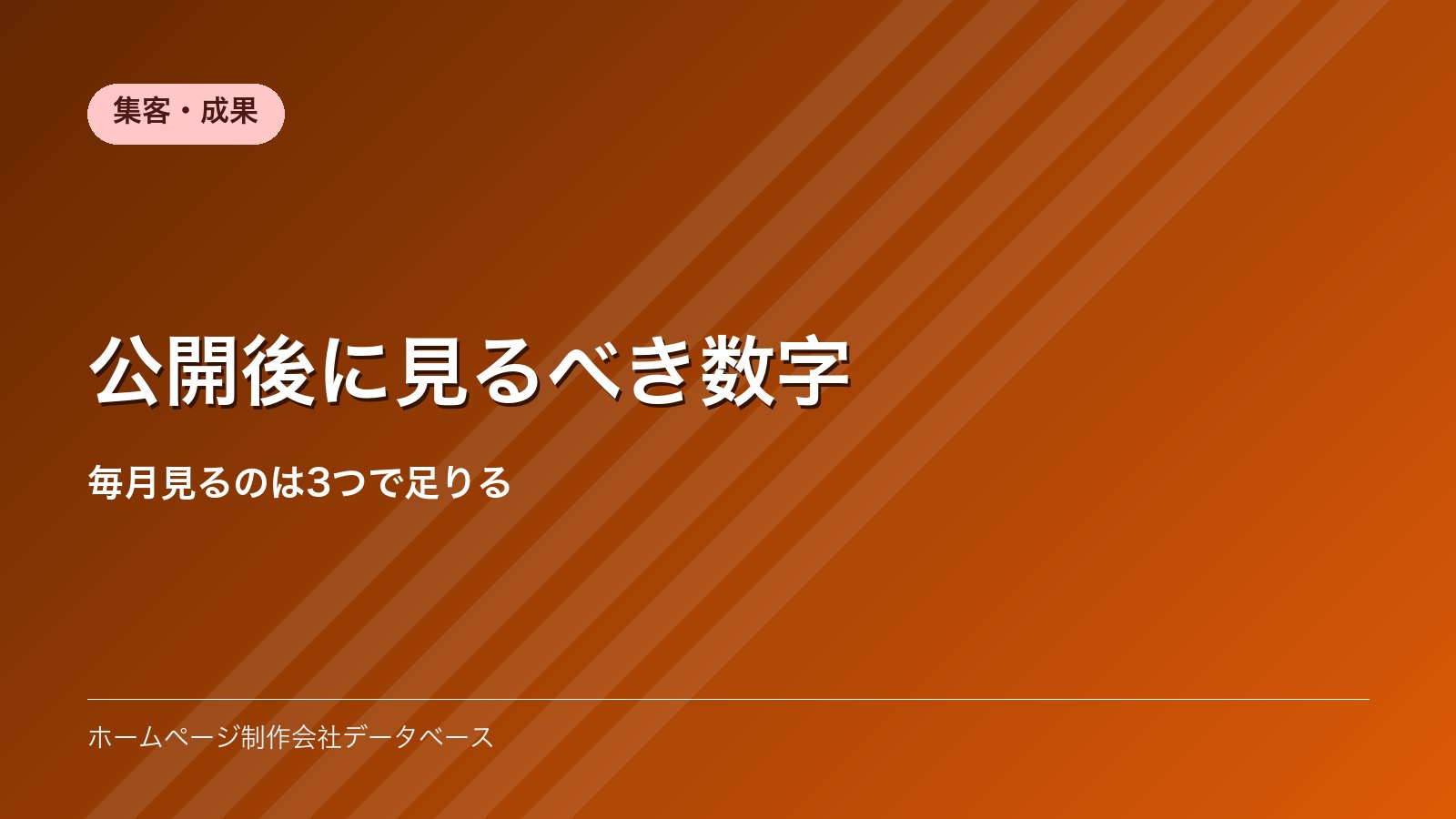 集客・成果

公開後に見るべき数字

毎月見るのは3つで足りる

ホームページ制作会社データベース